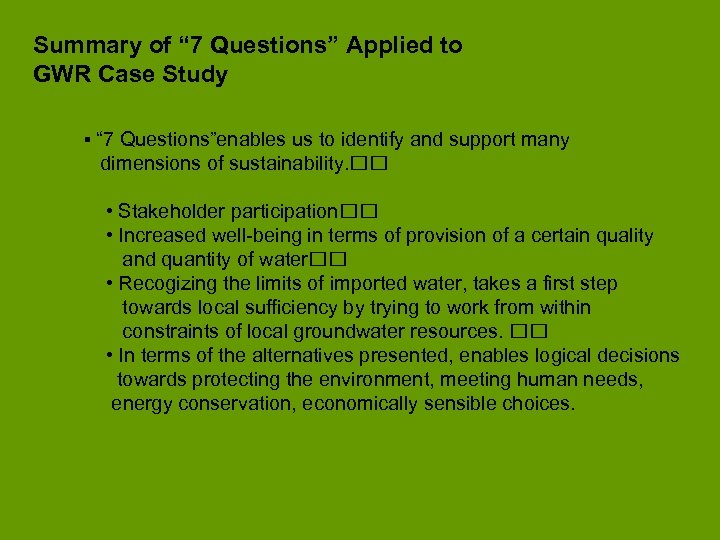 Summary of “7 Questions” Applied to GWR Case Study

▪ “7 Questions”enables us to identify and support many dimensions of sustainability.□□

• Stakeholder participation□□
• Increased well-being in terms of provision of a certain quality and quantity of water□□
• Recogizing the limits of imported water, takes a first step towards local sufficiency by trying to work from within constraints of local groundwater resources. □□
• In terms of the alternatives presented, enables logical decisions towards protecting the environment, meeting human needs, energy conservation, economically sensible choices.